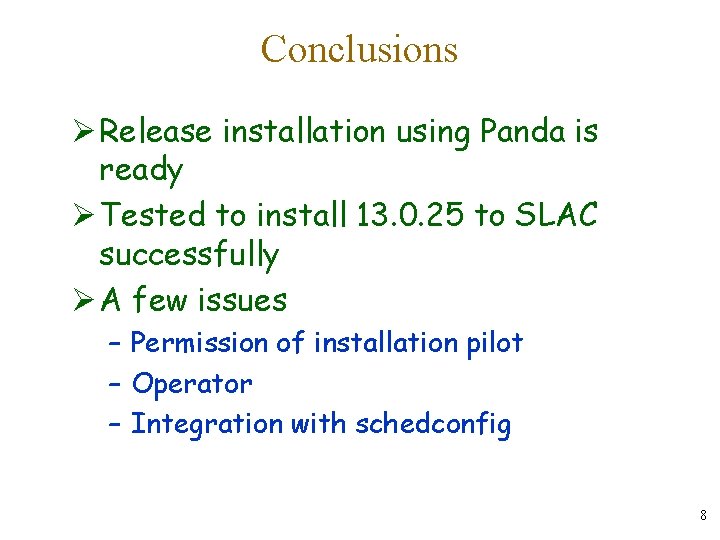 Conclusions

➢ Release installation using Panda is ready

➢ Tested to install 13.0.25 to SLAC successfully

➢ A few issues

– Permission of installation pilot

– Operator

– Integration with schedconfig

8